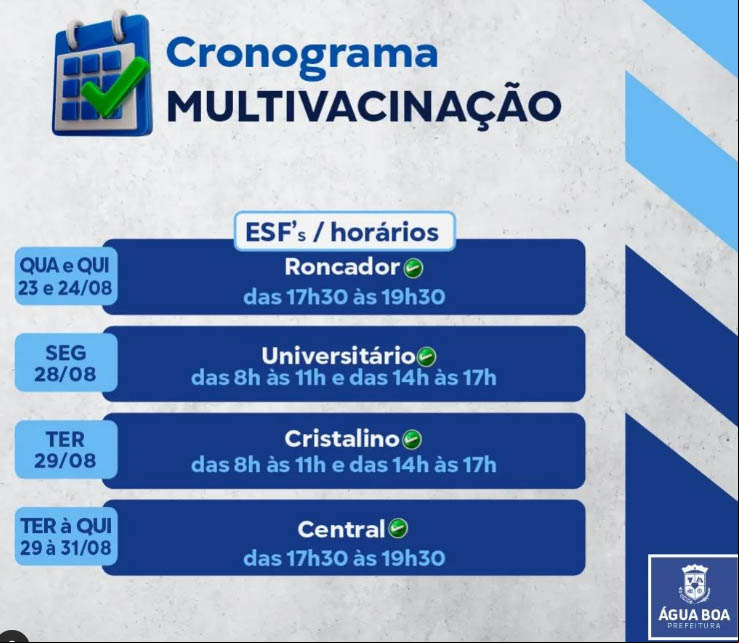 Cronograma
MULTIVACINAÇÃO

ESF's / horários

QUA e QUI
23 e 24/08

Roncador
das 17h30 às 19h30

SEG
28/08

Universitário
das 8h às 11h e das 14h às 17h

TER
29/08

Cristalino
das 8h às 11h e das 14h às 17h

TER à QUI
29 à 31/08

Central
das 17h30 às 19h30

ÁGUA BOA
PREFEITURA